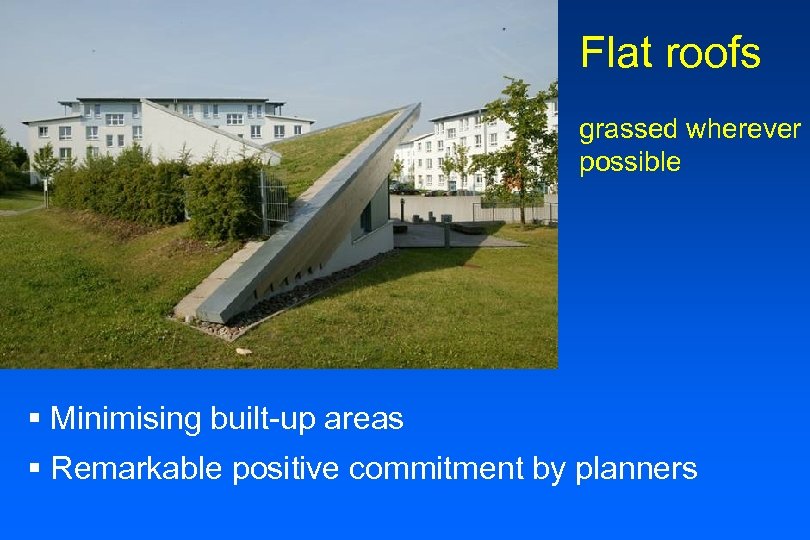 Flat roofs

grassed wherever possible

▪ Minimising built-up areas
▪ Remarkable positive commitment by planners